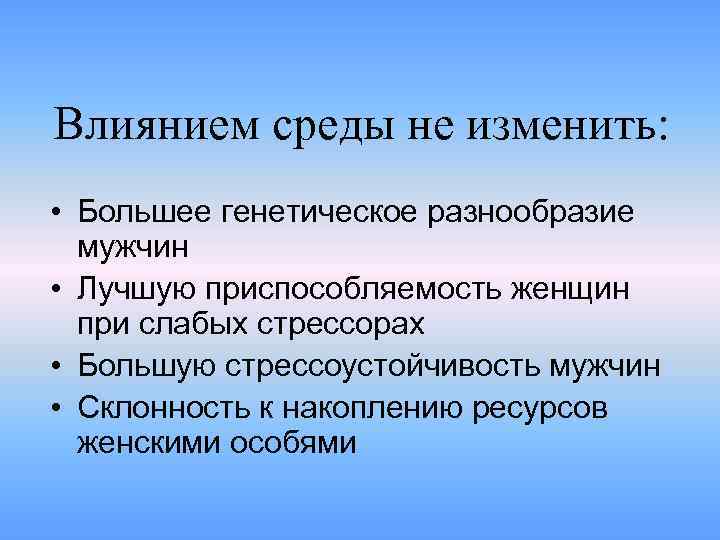 Влиянием среды не изменить:

• Большее генетическое разнообразие мужчин
• Лучшую приспособляемость женщин при слабых стрессорах
• Большую стрессоустойчивость мужчин
• Склонность к накоплению ресурсов женскими особями